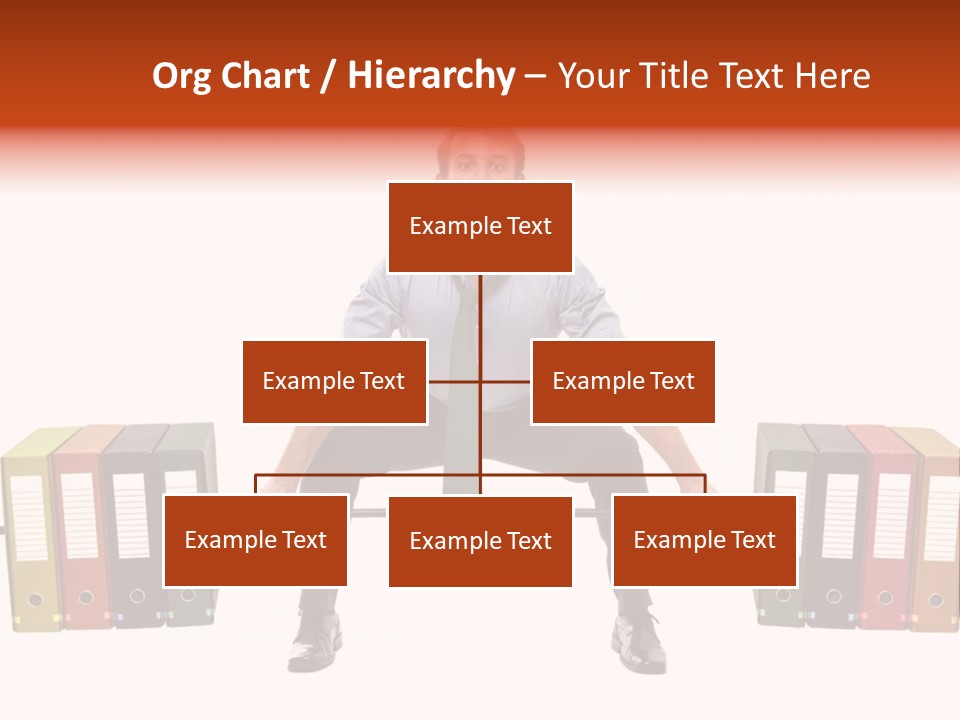 Org Chart / Hierarchy – Your Title Text Here

Example Text

Example Text

Example Text

Example Text

Example Text

Example Text